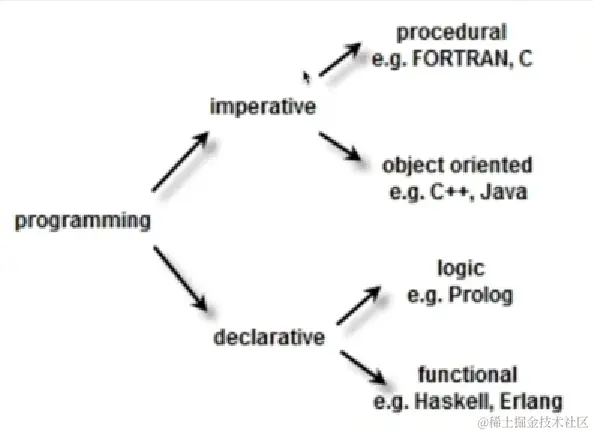 programming

imperative

procedural
e.g. FORTRAN, C

object oriented
e.g. C++, Java

declarative

logic
e.g. Prolog

functional
e.g. Haskell, Erlang

@稀土掘金技术社区